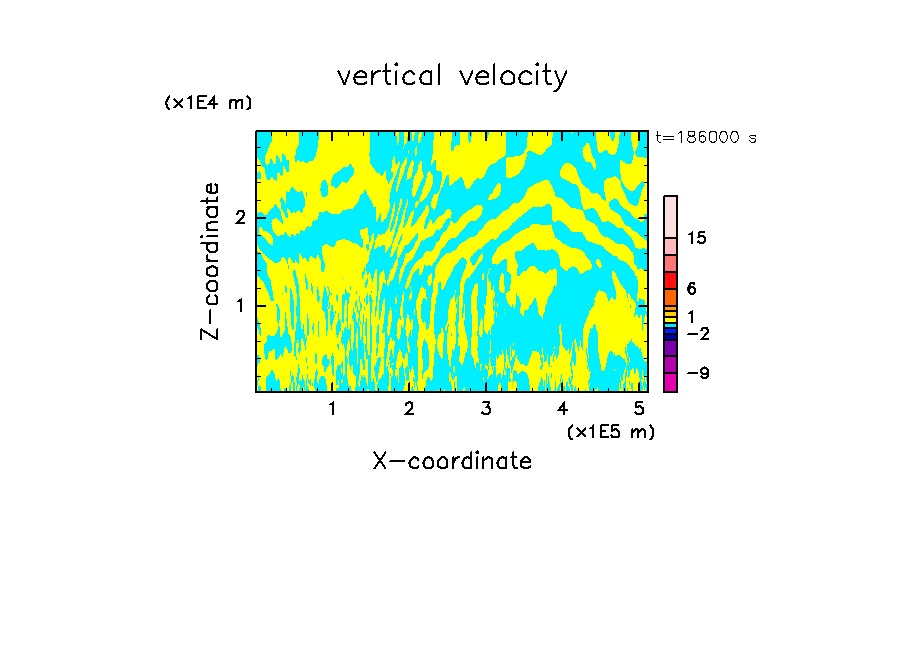 vertical velocity

(x1E4 m)

t=186000 s

Z-coordinate

2

1

15

6

1

−2

−9

1 2 3 4 5

(x1E5 m)

X-coordinate